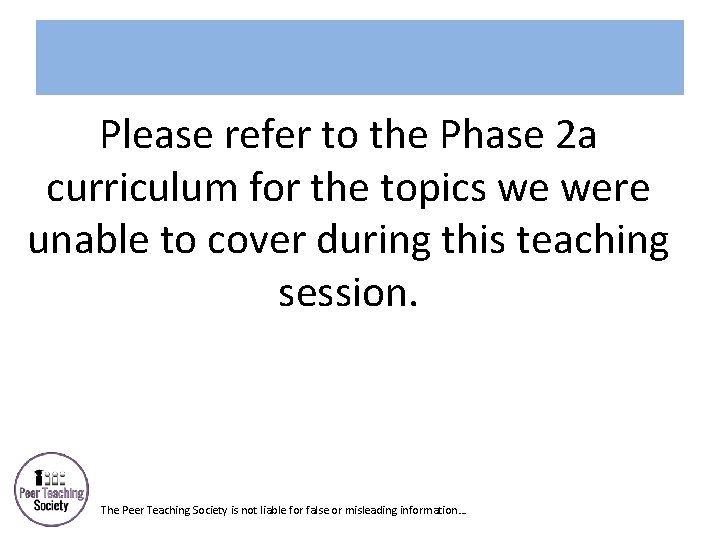 Please refer to the Phase 2a curriculum for the topics we were unable to cover during this teaching session.

Peer Teaching Society

The Peer Teaching Society is not liable for false or misleading information…